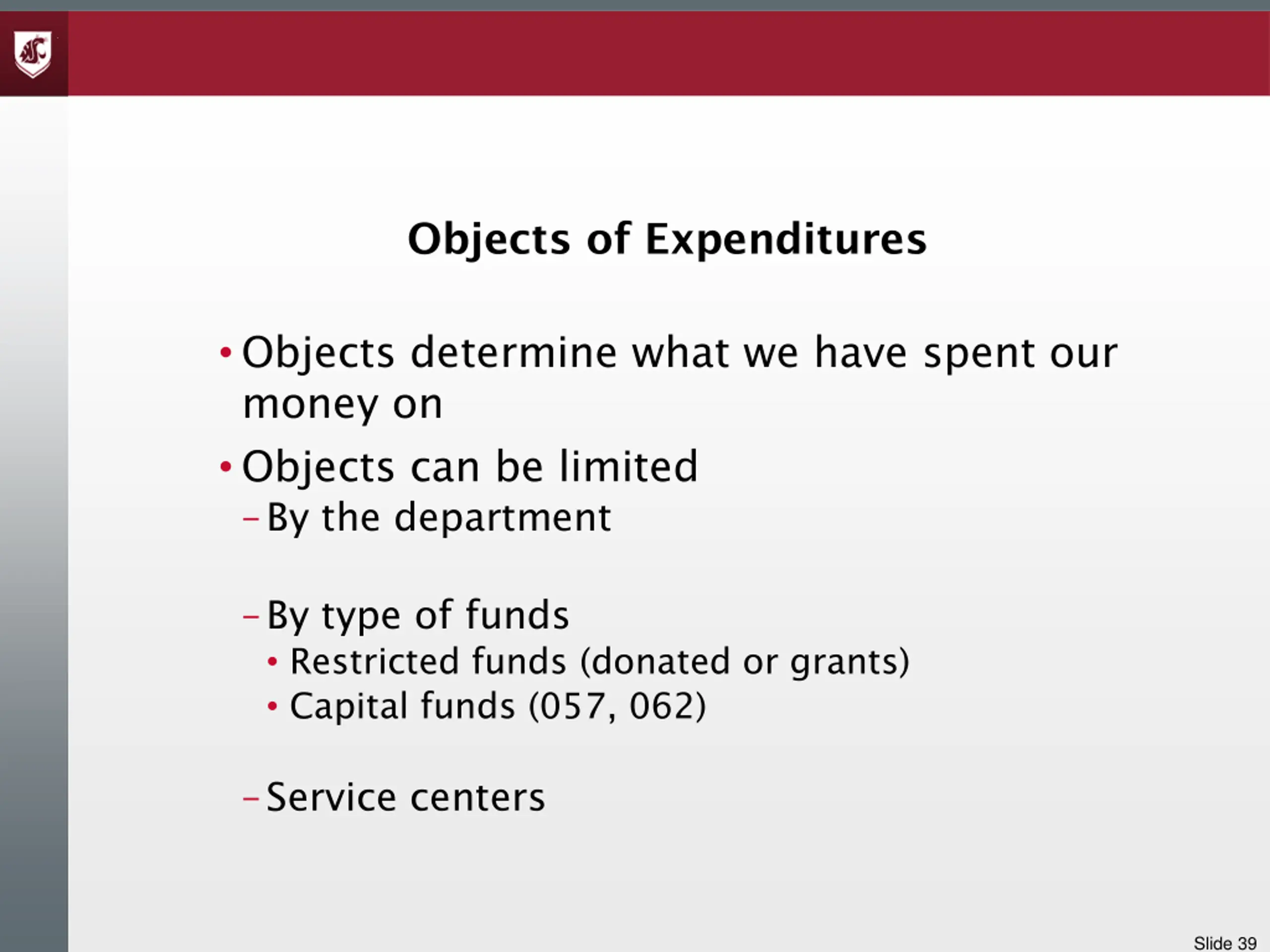 Objects of Expenditures

• Objects determine what we have spent our money on

• Objects can be limited

– By the department

– By type of funds

• Restricted funds (donated or grants)

• Capital funds (057, 062)

– Service centers

Slide 39